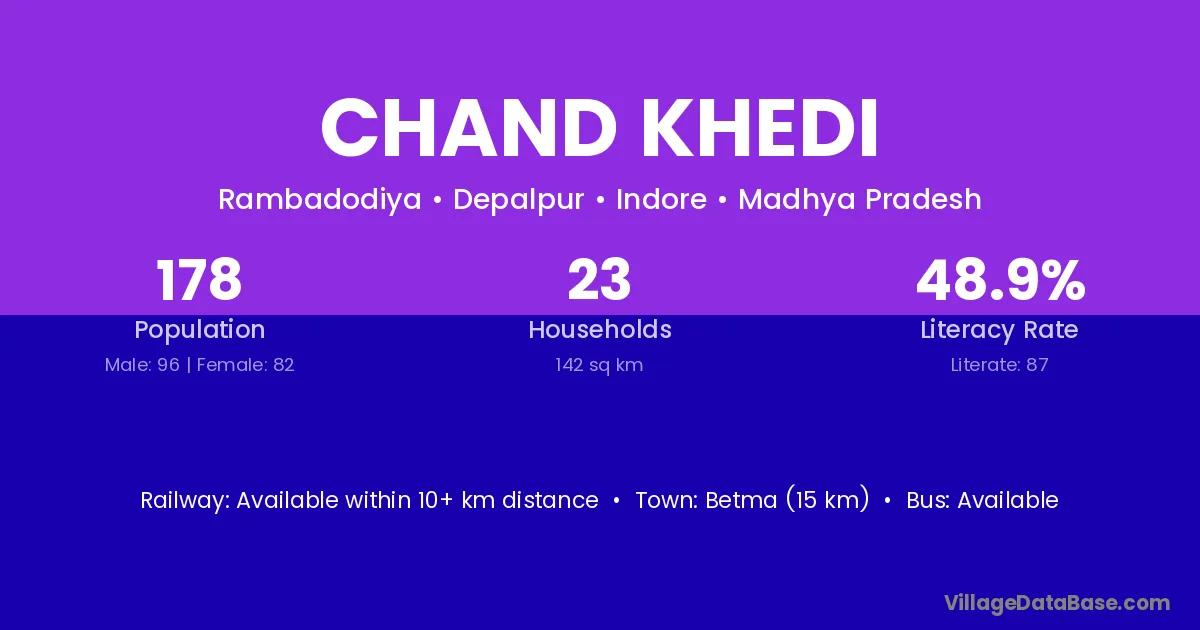 CHAND KHEDI

Rambadodiya • Depalpur • Indore • Madhya Pradesh

178
Population
Male: 96 | Female: 82

23
Households
142 sq km

48.9%
Literacy Rate
Literate: 87

Railway: Available within 10+ km distance • Town: Betma (15 km) • Bus: Available

VillageDataBase.com